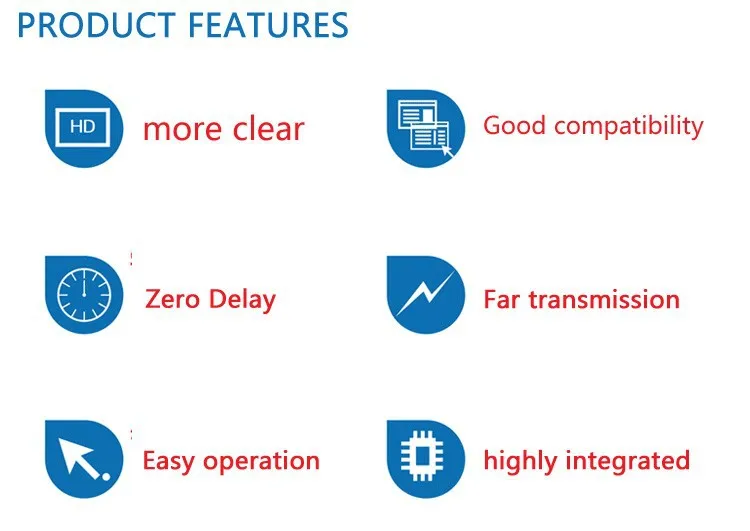 PRODUCT FEATURES

HD

more clear

Good compatibility

Zero Delay

Far transmission

Easy operation

highly integrated